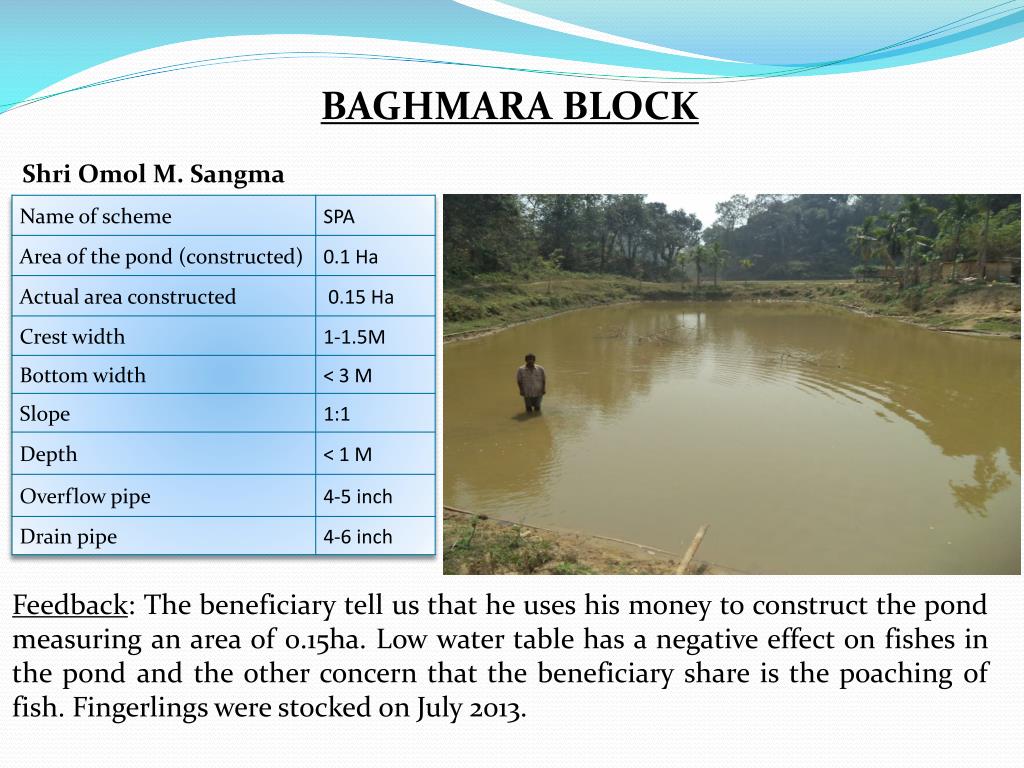 BAGHMARA BLOCK

Shri Omol M. Sangma

| Name of scheme | SPA |
|---|---|
| Area of the pond (constructed) | 0.1 Ha |
| Actual area constructed | 0.15 Ha |
| Crest width | 1-1.5M |
| Bottom width | < 3 M |
| Slope | 1:1 |
| Depth | < 1 M |
| Overflow pipe | 4-5 inch |
| Drain pipe | 4-6 inch |

Feedback: The beneficiary tell us that he uses his money to construct the pond measuring an area of 0.15ha. Low water table has a negative effect on fishes in the pond and the other concern that the beneficiary share is the poaching of fish. Fingerlings were stocked on July 2013.